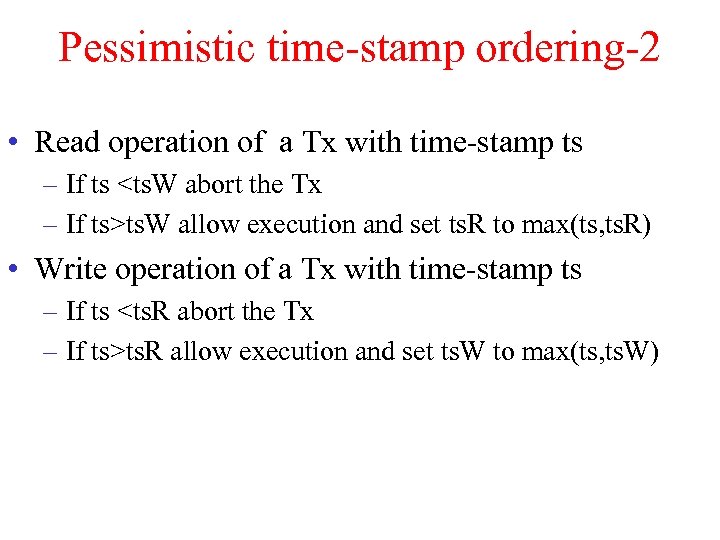 Pessimistic time-stamp ordering-2

• Read operation of a Tx with time-stamp ts
  – If ts <tsW abort the Tx
  – If ts>tsW allow execution and set tsR to max(ts,tsR)
• Write operation of a Tx with time-stamp ts
  – If ts <tsR abort the Tx
  – If ts>tsR allow execution and set tsW to max(ts,tsW)